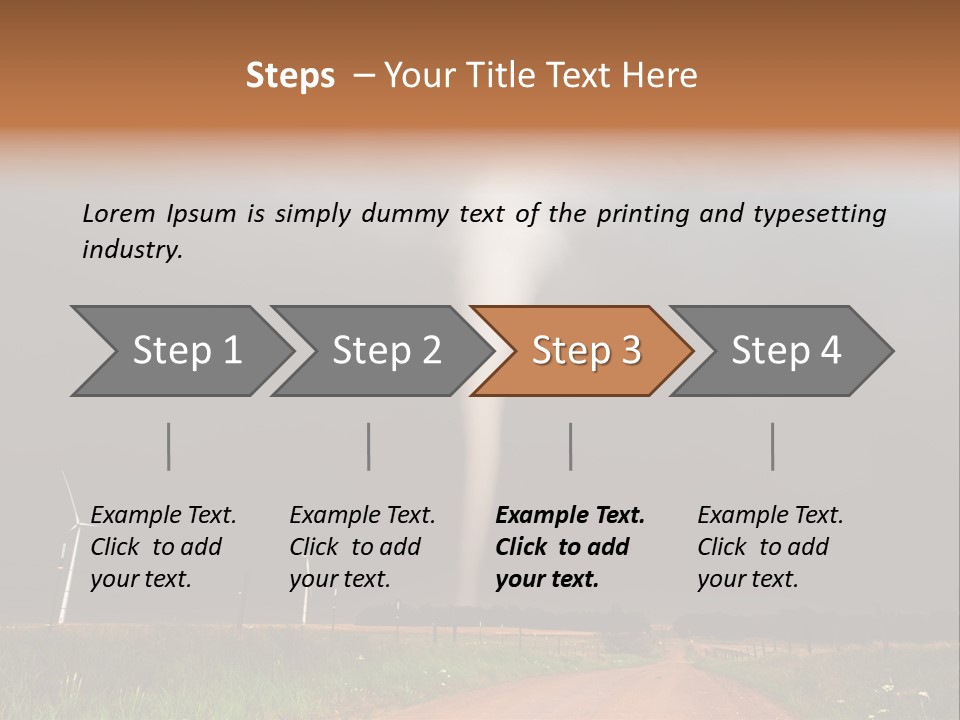 Steps – Your Title Text Here

Lorem Ipsum is simply dummy text of the printing and typesetting industry.

Step 1

Step 2

Step 3

Step 4

Example Text. Click to add your text.

Example Text. Click to add your text.

Example Text. Click to add your text.

Example Text. Click to add your text.